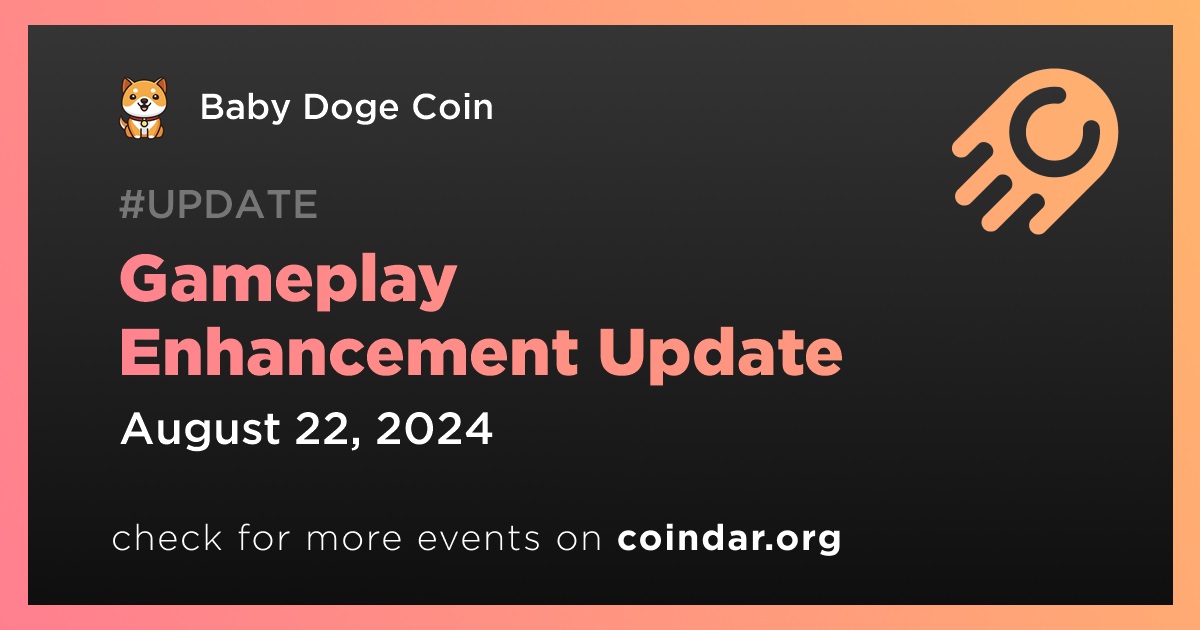 Baby Doge Coin

#UPDATE

Gameplay Enhancement Update

August 22, 2024

check for more events on coindar.org